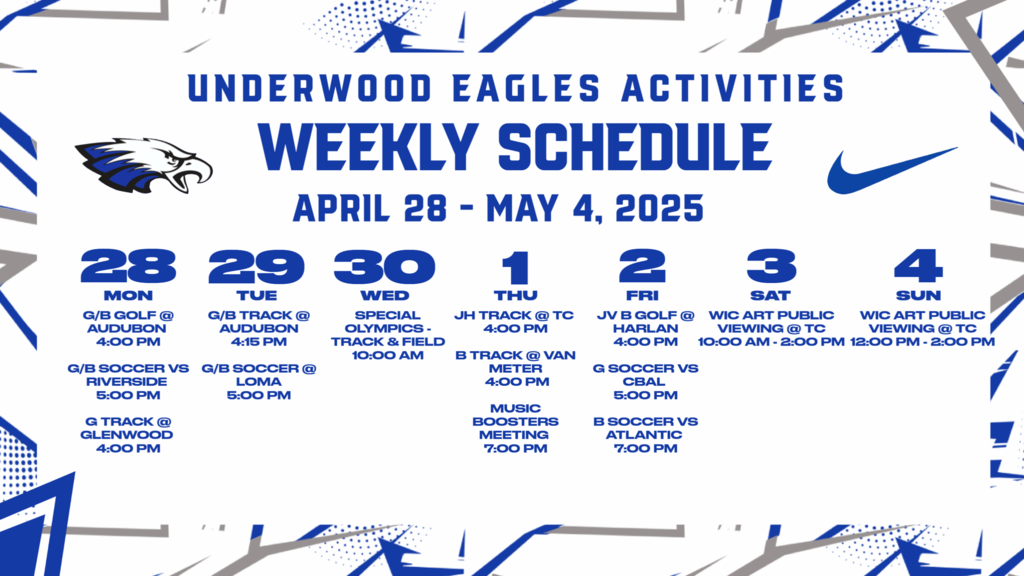 UNDERWOOD EAGLES ACTIVITIES
WEEKLY SCHEDULE
APRIL 28 - MAY 4, 2025

28
MON
G/B GOLF @ AUDUBON 4:00 PM

G/B SOCCER VS RIVERSIDE 5:00 PM

G TRACK @ GLENWOOD 4:00 PM

29
TUE
G/B TRACK @ AUDUBON 4:15 PM

G/B SOCCER @ LOMA 5:00 PM

30
WED
SPECIAL OLYMPICS - TRACK & FIELD 10:00 AM

1
THU
JH TRACK @ TC 4:00 PM

B TRACK @ VAN METER 4:00 PM

MUSIC BOOSTERS MEETING 7:00 PM

2
FRI
JV B GOLF @ HARLAN 4:00 PM

G SOCCER VS CBAL 5:00 PM

B SOCCER VS ATLANTIC 7:00 PM

3
SAT
WIC ART PUBLIC VIEWING @ TC 10:00 AM - 2:00 PM

4
SUN
WIC ART PUBLIC VIEWING @ TC 12:00 PM - 2:00 PM